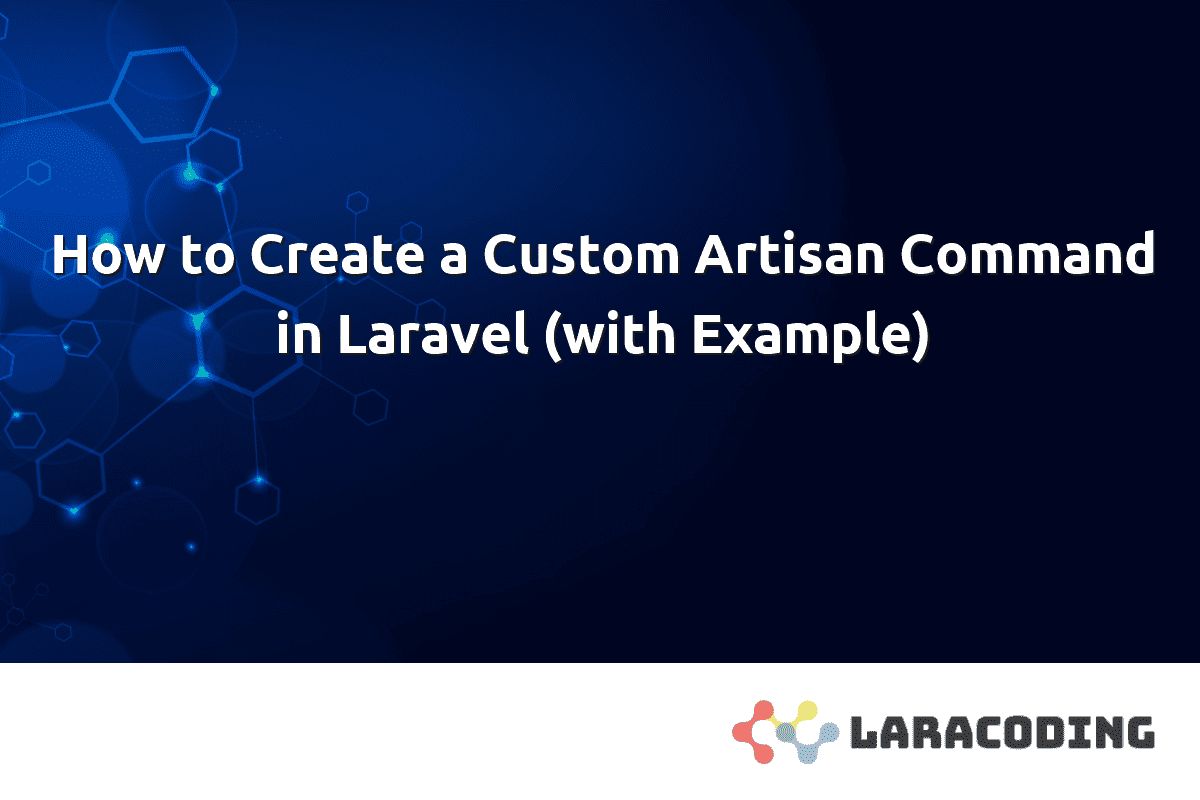 How to Create a Custom Artisan Command in Laravel (with Example)

LARACODING